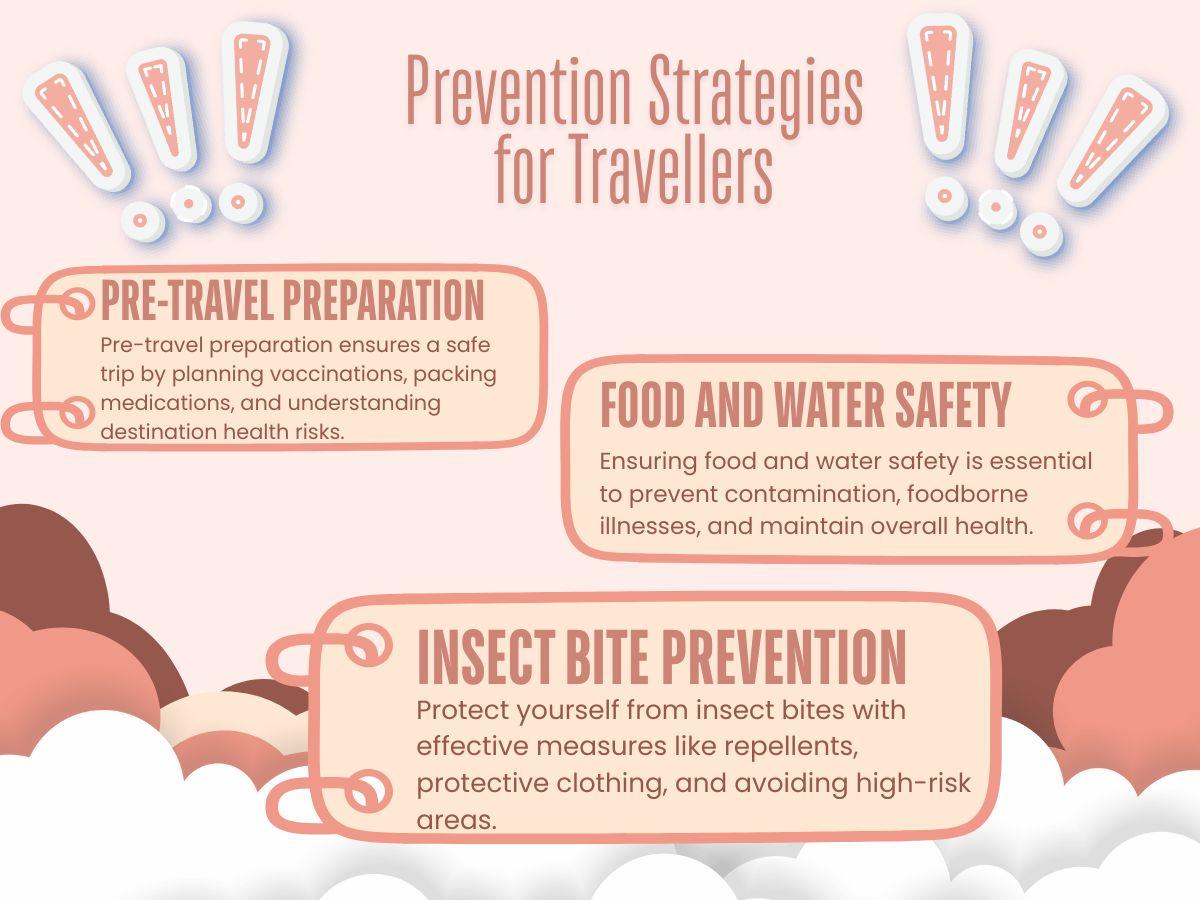 Prevention Strategies for Travellers

PRE-TRAVEL PREPARATION
Pre-travel preparation ensures a safe trip by planning vaccinations, packing medications, and understanding destination health risks.

FOOD AND WATER SAFETY
Ensuring food and water safety is essential to prevent contamination, foodborne illnesses, and maintain overall health.

INSECT BITE PREVENTION
Protect yourself from insect bites with effective measures like repellents, protective clothing, and avoiding high-risk areas.